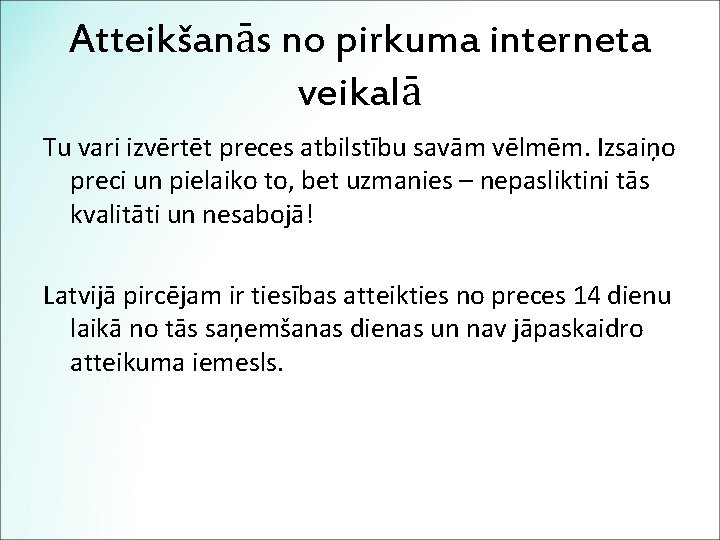 Atteikšanās no pirkuma interneta veikalā

Tu vari izvērtēt preces atbilstību savām vēlmēm. Izsaiņo preci un pielaiko to, bet uzmanies – nepasliktini tās kvalitāti un nesabojā!

Latvijā pircējam ir tiesības atteikties no preces 14 dienu laikā no tās saņemšanas dienas un nav jāpaskaidro atteikuma iemesls.